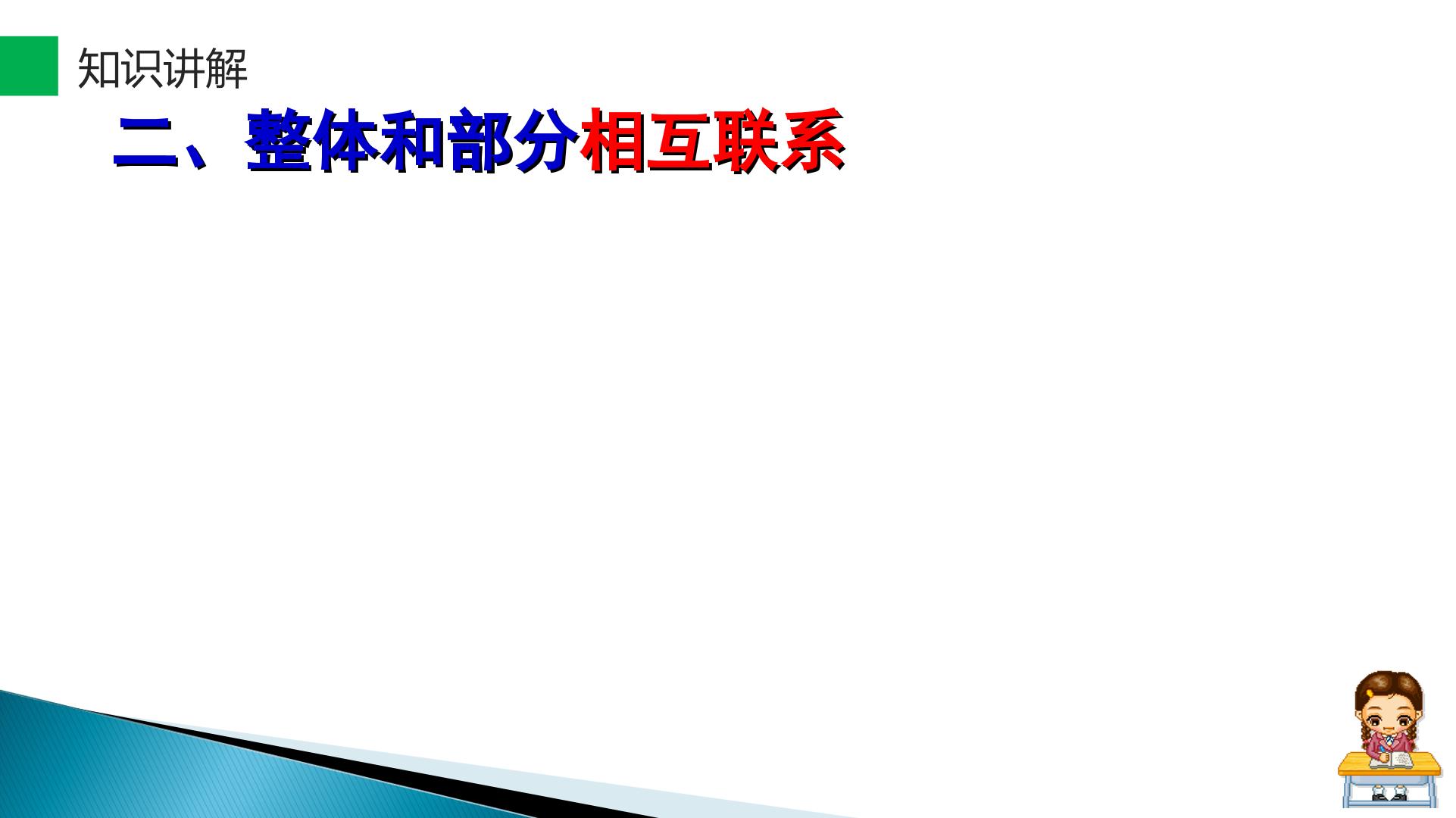 知识讲解

二、整体和部分相互联系